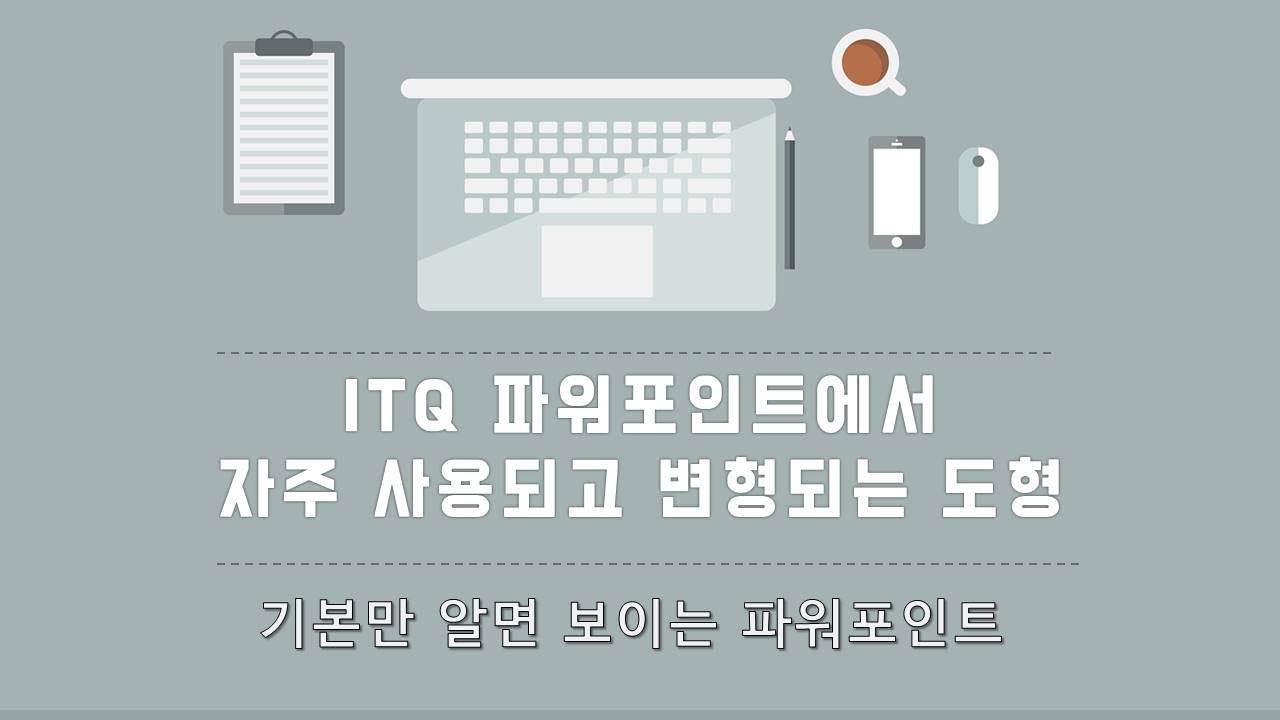 ITQ 파워포인트에서
자주 사용되고 변형되는 도형

기본만 알면 보이는 파워포인트